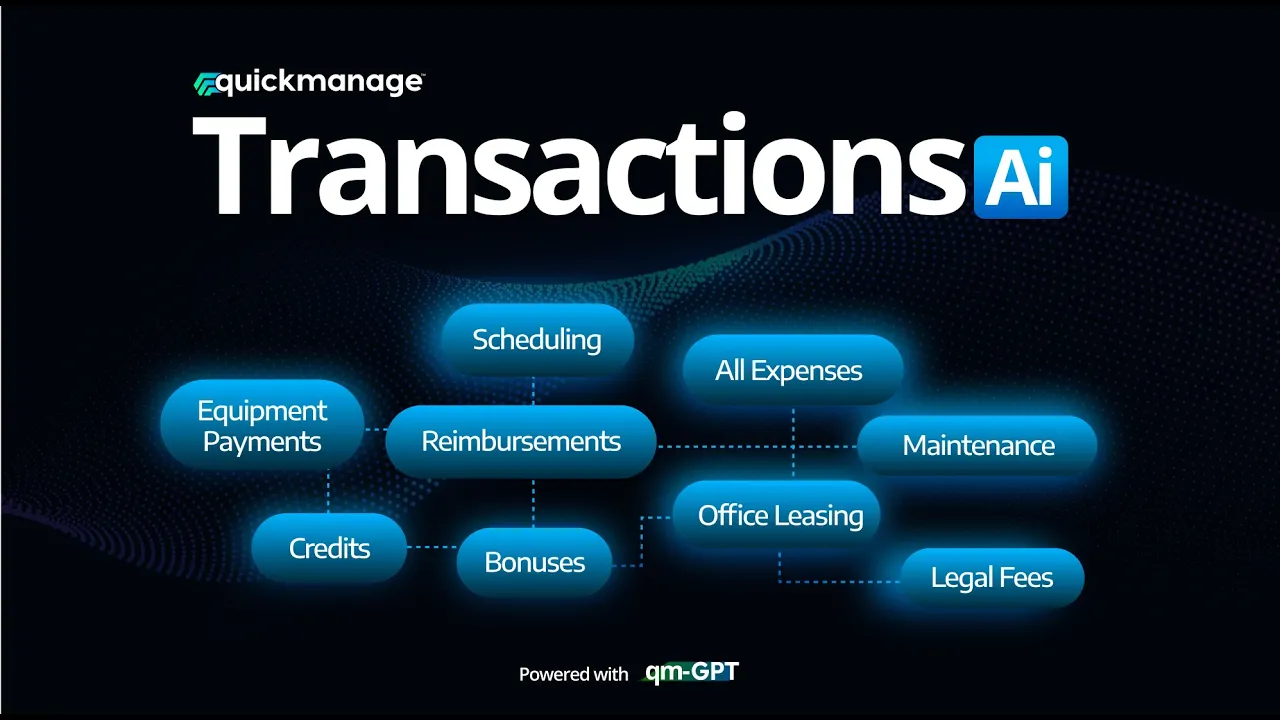 quickmanage™

Transactions Ai

Scheduling

All Expenses

Equipment Payments

Reimbursements

Maintenance

Office Leasing

Credits

Bonuses

Legal Fees

Powered with qm-GPT